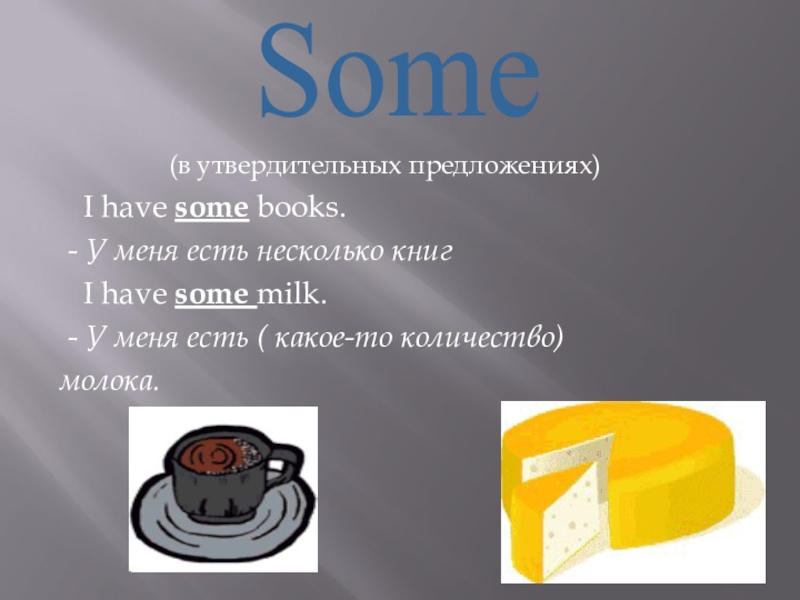 Some

(в утвердительных предложениях)

I have some books.

- У меня есть несколько книг

I have some milk.

- У меня есть ( какое-то количество) молока.